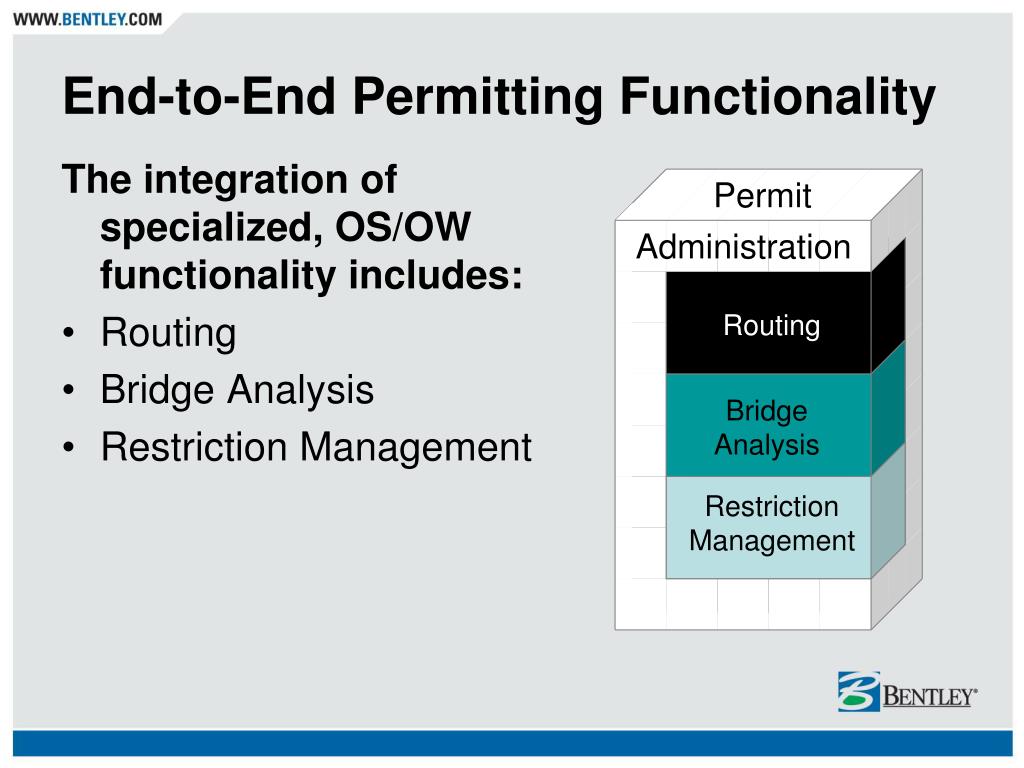 WWW.BENTLEY.COM

End-to-End Permitting Functionality

The integration of specialized, OS/OW functionality includes:
• Routing
• Bridge Analysis
• Restriction Management

Permit Administration

Routing

Bridge Analysis

Restriction Management

BENTLEY®